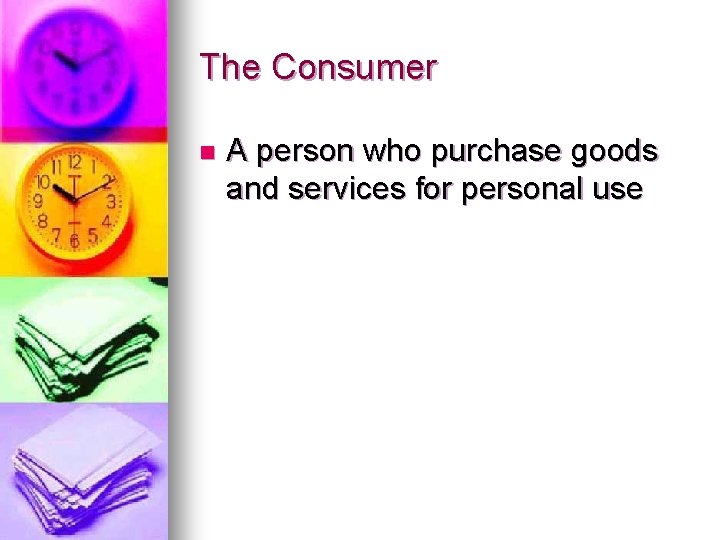 The Consumer

A person who purchase goods and services for personal use